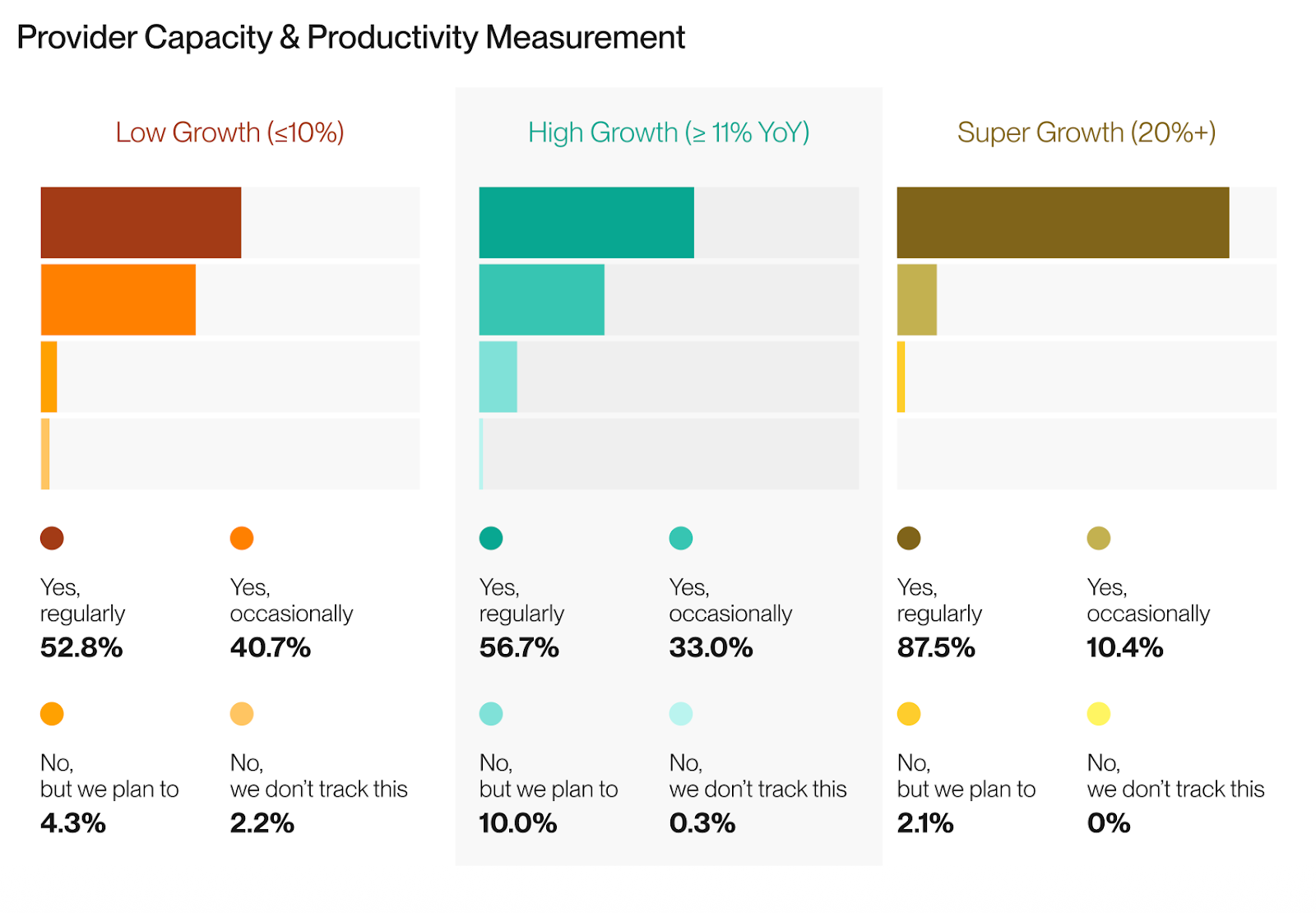 Provider Capacity & Productivity Measurement

Low Growth (≤10%)

Yes, regularly
52.8%

Yes, occasionally
40.7%

No, but we plan to
4.3%

No, we don't track this
2.2%

High Growth (≥ 11% YoY)

Yes, regularly
56.7%

Yes, occasionally
33.0%

No, but we plan to
10.0%

No, we don't track this
0.3%

Super Growth (20%+)

Yes, regularly
87.5%

Yes, occasionally
10.4%

No, but we plan to
2.1%

No, we don't track this
0%